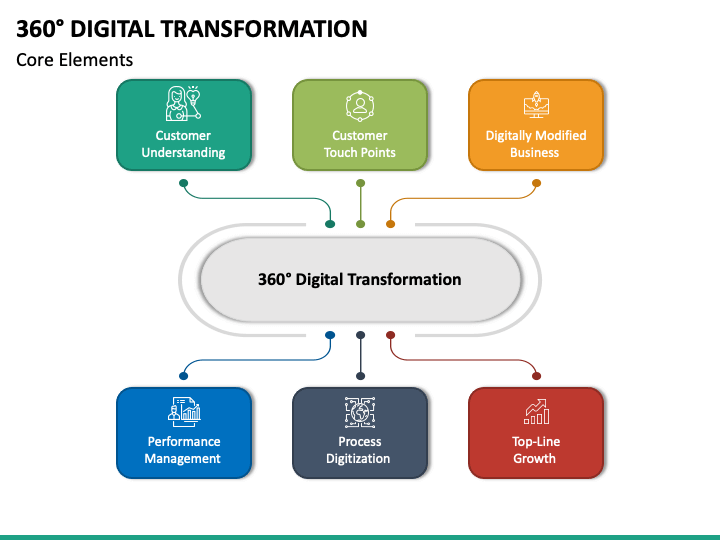 360° DIGITAL TRANSFORMATION

Core Elements

Customer Understanding

Customer Touch Points

Digitally Modified Business

360° Digital Transformation

Performance Management

Process Digitization

Top-Line Growth